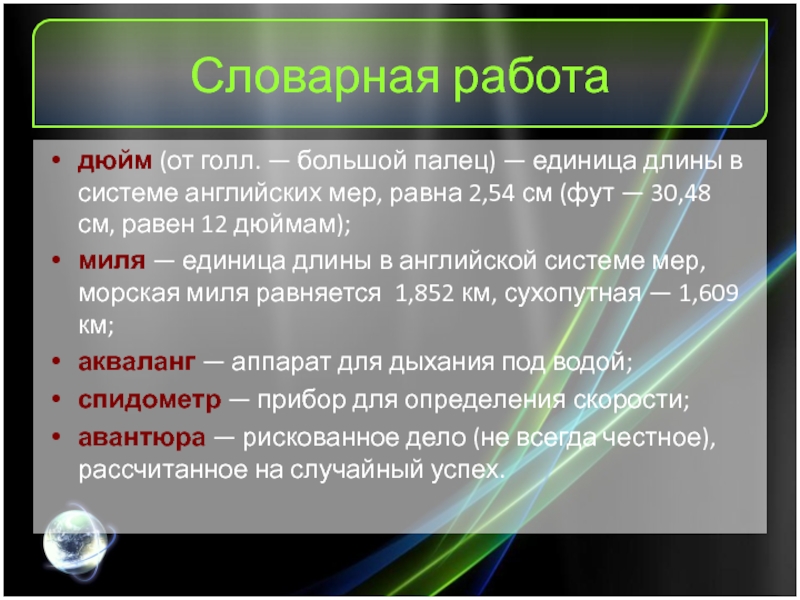 Словарная работа

• дюйм (от голл. — большой палец) — единица длины в системе английских мер, равна 2,54 см (фут — 30,48 см, равен 12 дюймам);
• миля — единица длины в английской системе мер, морская миля равняется  1,852 км, сухопутная — 1,609 км;
• акваланг — аппарат для дыхания под водой;
• спидометр — прибор для определения скорости;
• авантюра — рискованное дело (не всегда честное), рассчитанное на случайный успех.